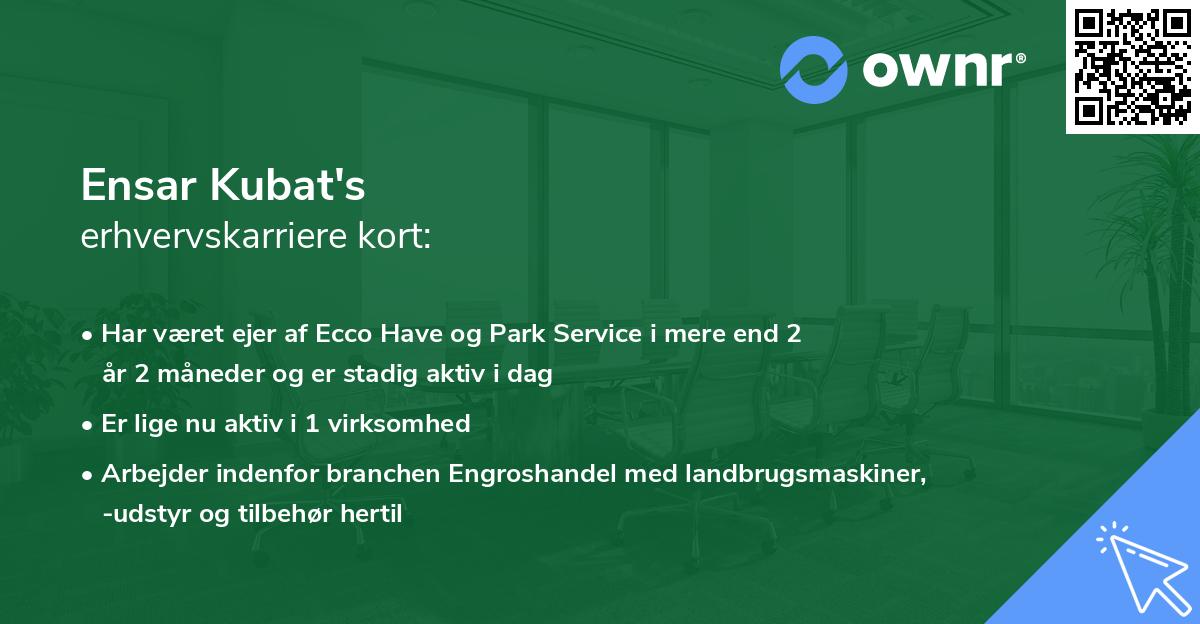 ownr®

Ensar Kubat's
erhvervskarriere kort:

• Har været ejer af Ecco Have og Park Service i mere end 2 år 2 måneder og er stadig aktiv i dag
• Er lige nu aktiv i 1 virksomhed
• Arbejder indenfor branchen Engroshandel med landbrugsmaskiner, -udstyr og tilbehør hertil